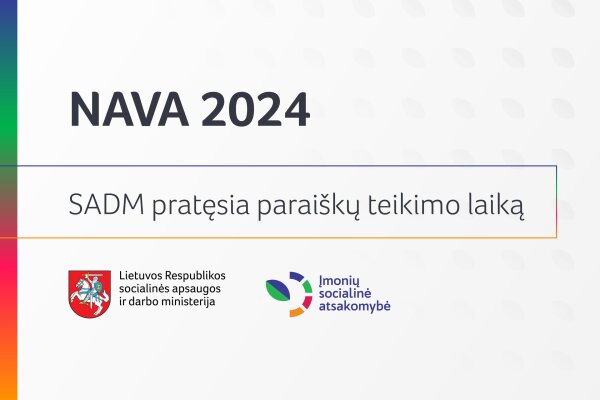 NAVA 2024

SADM pratęsia paraiškų teikimo laiką

Lietuvos Respublikos socialinės apsaugos ir darbo ministerija

Įmonių socialinė atsakomybė